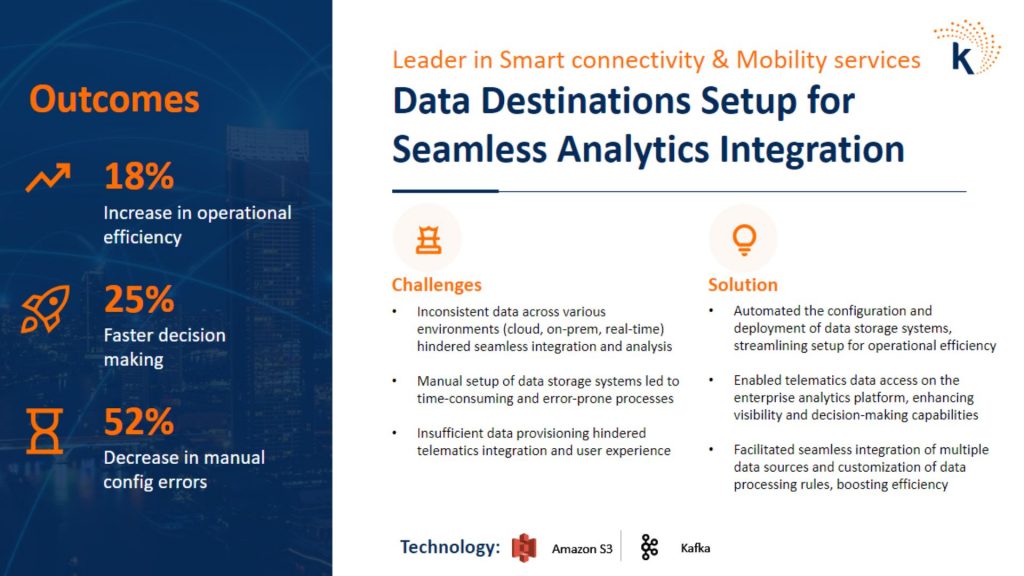 Outcomes

18%
Increase in operational efficiency

25%
Faster decision making

52%
Decrease in manual config errors

Leader in Smart connectivity & Mobility services

k

Data Destinations Setup for Seamless Analytics Integration

Challenges

• Inconsistent data across various environments (cloud, on-prem, real-time) hindered seamless integration and analysis

• Manual setup of data storage systems led to time-consuming and error-prone processes

• Insufficient data provisioning hindered telematics integration and user experience

Solution

• Automated the configuration and deployment of data storage systems, streamlining setup for operational efficiency

• Enabled telematics data access on the enterprise analytics platform, enhancing visibility and decision-making capabilities

• Facilitated seamless integration of multiple data sources and customization of data processing rules, boosting efficiency

Technology: Amazon S3 Kafka